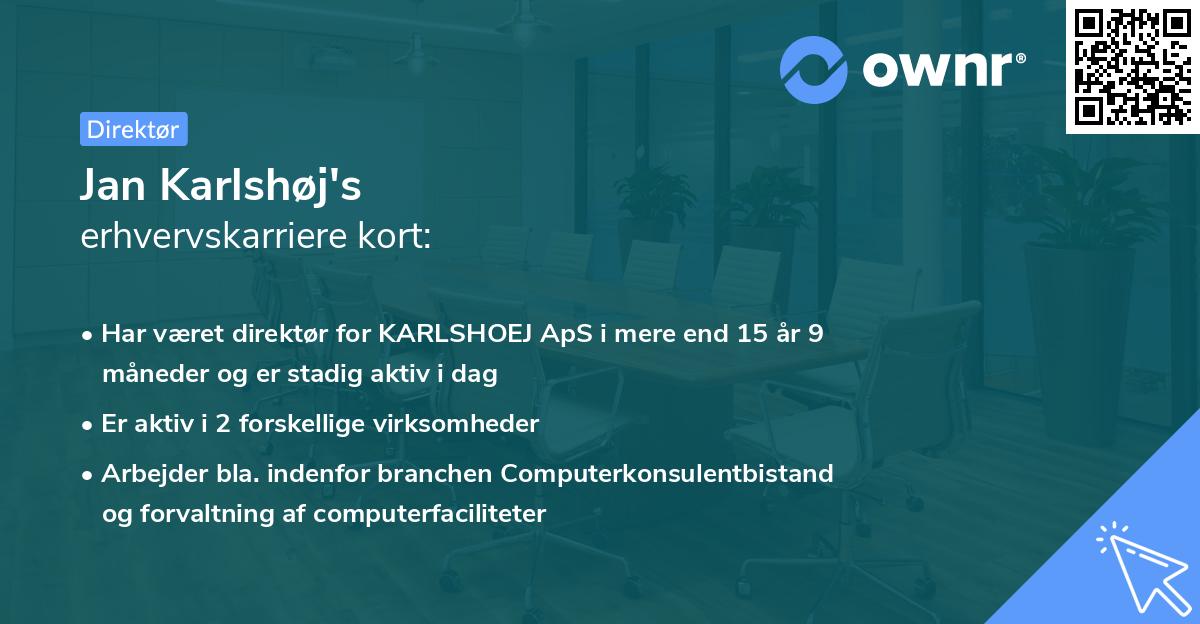 ownr®

Direktør

Jan Karlshøj's
erhvervskarriere kort:

• Har været direktør for KARLSHOEJ ApS i mere end 15 år 9 måneder og er stadig aktiv i dag
• Er aktiv i 2 forskellige virksomheder
• Arbejder bla. indenfor branchen Computerkonsulentbistand og forvaltning af computerfaciliteter